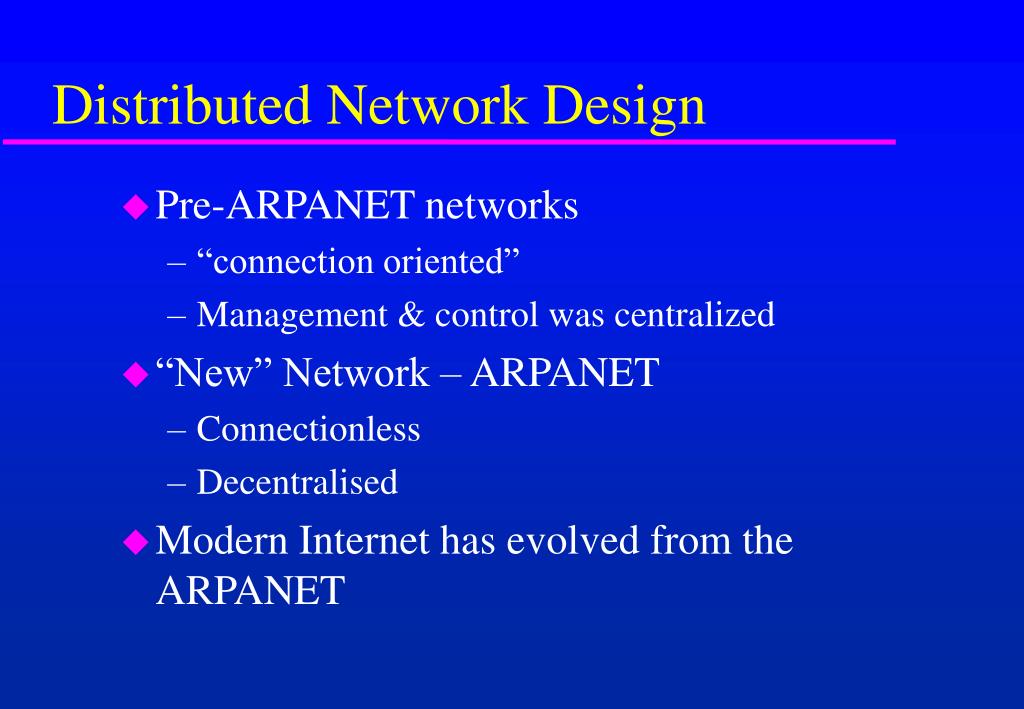 Distributed Network Design

◆ Pre-ARPANET networks
– “connection oriented”
– Management & control was centralized

◆ “New” Network – ARPANET
– Connectionless
– Decentralised

◆ Modern Internet has evolved from the ARPANET